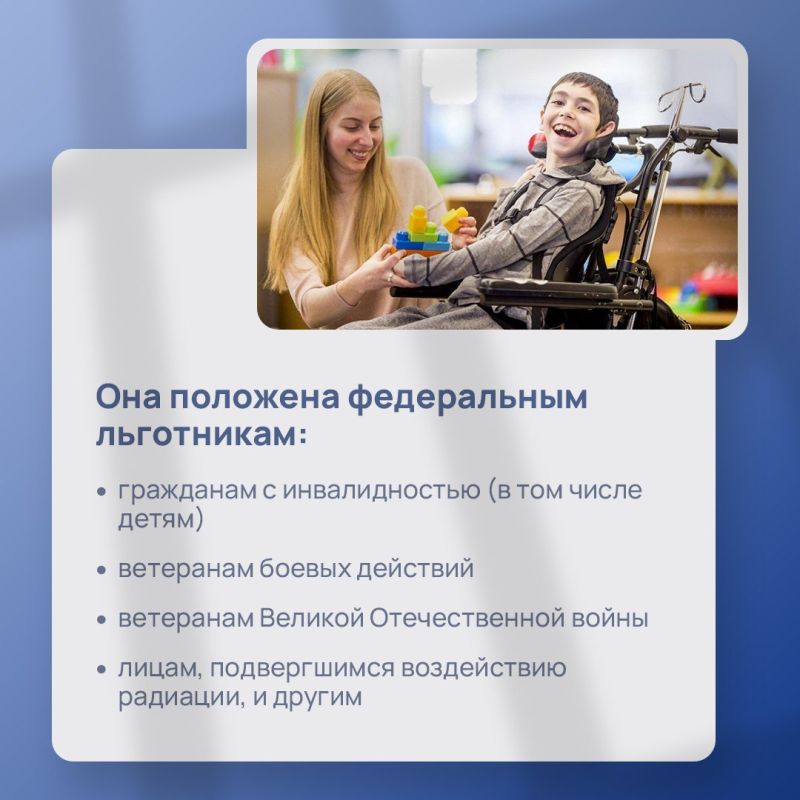 Она положена федеральным льготникам:

• гражданам с инвалидностью (в том числе детям)

• ветеранам боевых действий

• ветеранам Великой Отечественной войны

• лицам, подвергшимся воздействию радиации, и другим